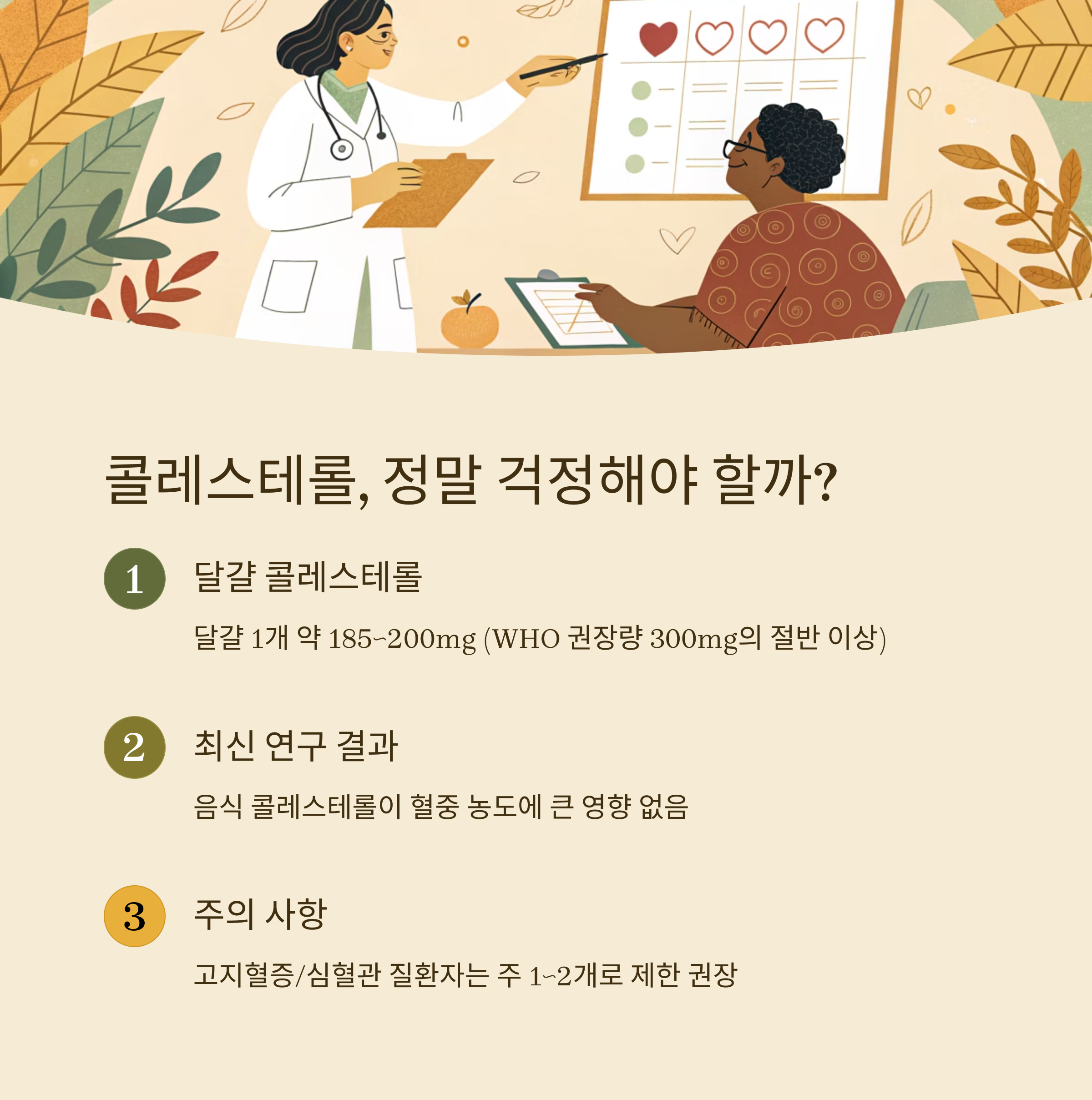 콜레스테롤, 정말 걱정해야 할까?

1 달걀 콜레스테롤

달걀 1개 약 185~200mg (WHO 권장량 300mg의 절반 이상)

2 최신 연구 결과

음식 콜레스테롤이 혈중 농도에 큰 영향 없음

3 주의 사항

고지혈증/심혈관 질환자는 주 1~2개로 제한 권장